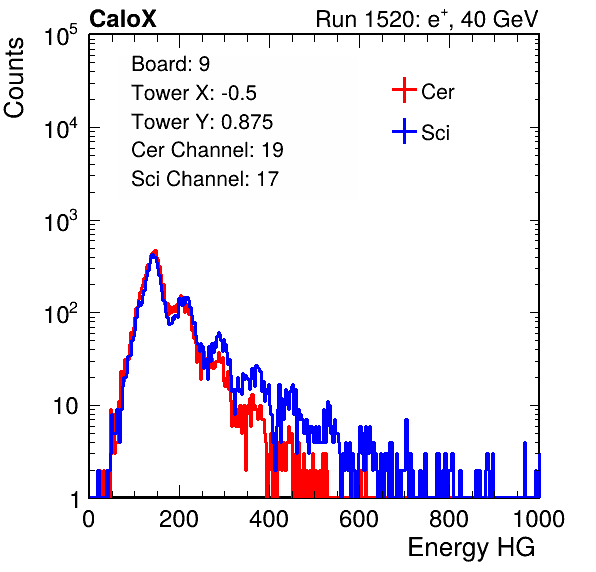 CaloX

Run 1520: $e^{+}$, 40 GeV

Counts

$10^5$

$10^4$

$10^3$

$10^2$

10

1

Board: 9
Tower X: -0.5
Tower Y: 0.875
Cer Channel: 19
Sci Channel: 17

Cer

Sci

0 200 400 600 800 1000

Energy HG